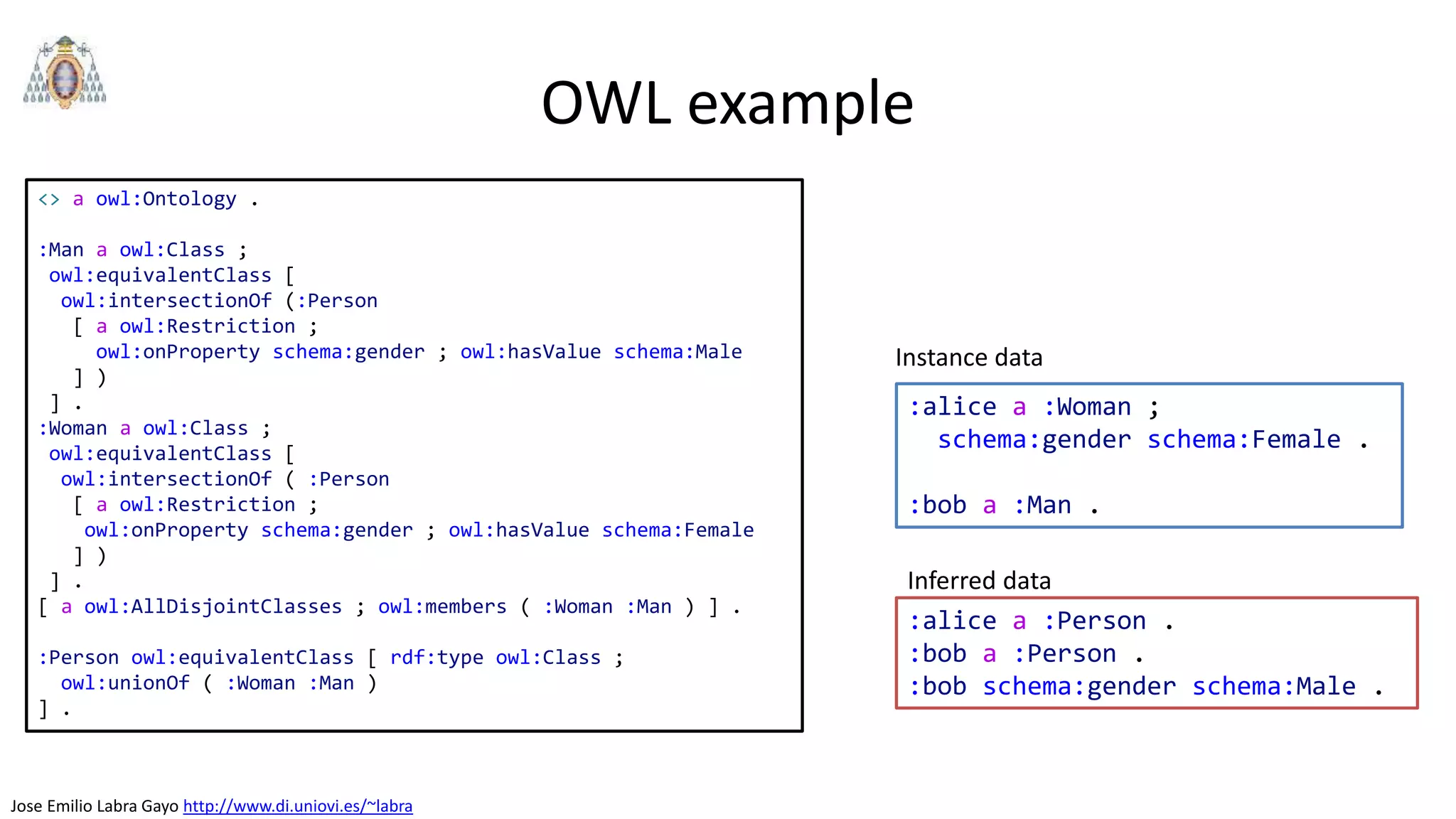 OWL example

<> a owl:Ontology .

:Man a owl:Class ;
 owl:equivalentClass [
  owl:intersectionOf (:Person
   [ a owl:Restriction ;
     owl:onProperty schema:gender ; owl:hasValue schema:Male
   ] )
 ] .
:Woman a owl:Class ;
 owl:equivalentClass [
  owl:intersectionOf ( :Person
   [ a owl:Restriction ;
    owl:onProperty schema:gender ; owl:hasValue schema:Female
   ] )
 ] .
[ a owl:AllDisjointClasses ; owl:members ( :Woman :Man ) ] .

:Person owl:equivalentClass [ rdf:type owl:Class ;
  owl:unionOf ( :Woman :Man )
] .

Instance data

:alice a :Woman ;
  schema:gender schema:Female .

:bob a :Man .

Inferred data

:alice a :Person .
:bob a :Person .
:bob schema:gender schema:Male .

Jose Emilio Labra Gayo http://www.di.uniovi.es/~labra